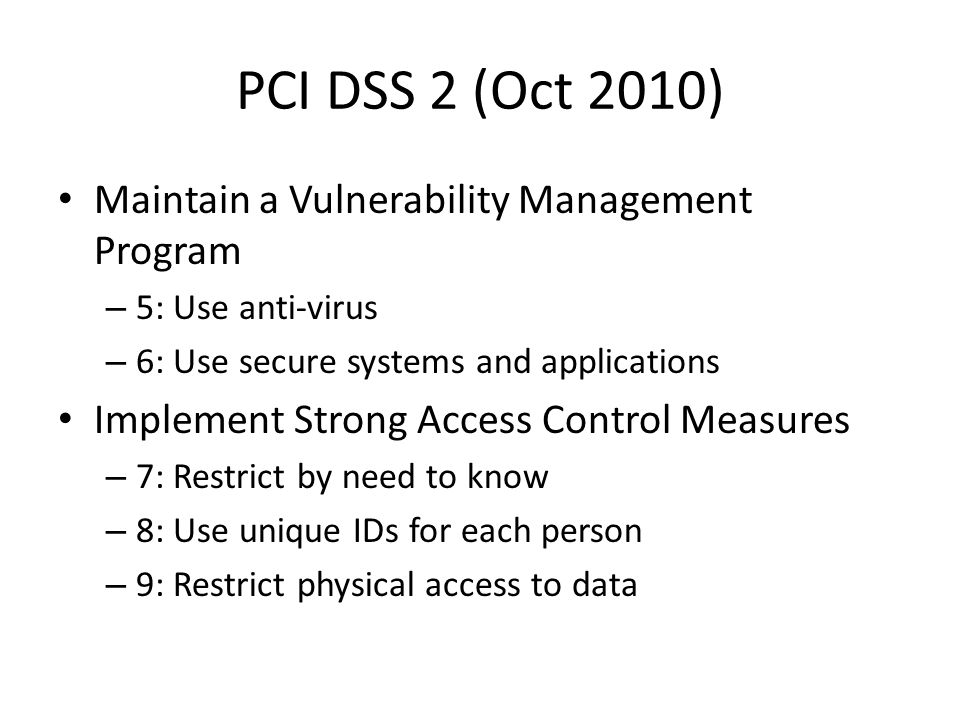 PCI DSS 2 (Oct 2010)

• Maintain a Vulnerability Management Program
– 5: Use anti-virus
– 6: Use secure systems and applications
• Implement Strong Access Control Measures
– 7: Restrict by need to know
– 8: Use unique IDs for each person
– 9: Restrict physical access to data